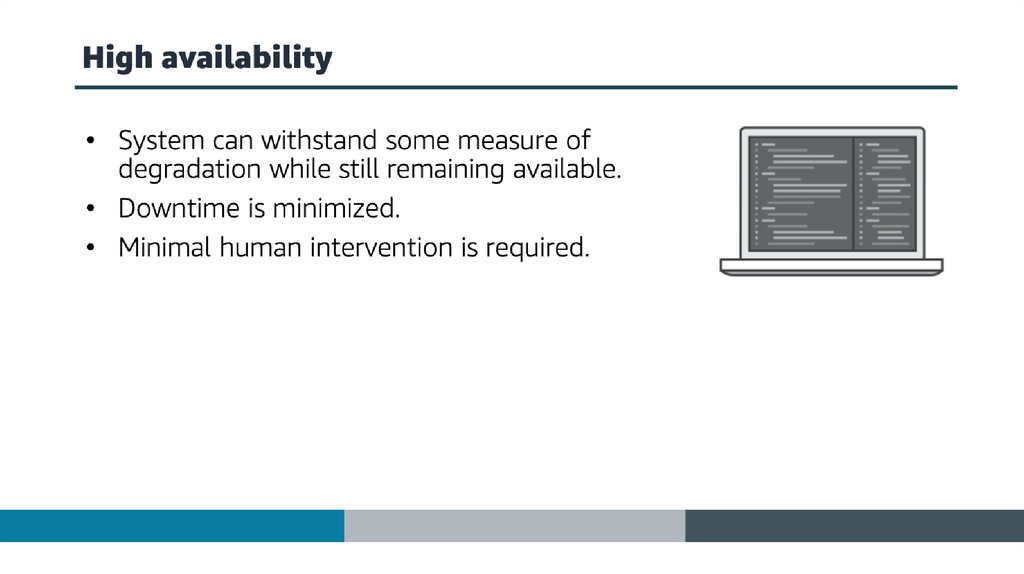 High availability

• System can withstand some measure of degradation while still remaining available.
• Downtime is minimized.
• Minimal human intervention is required.